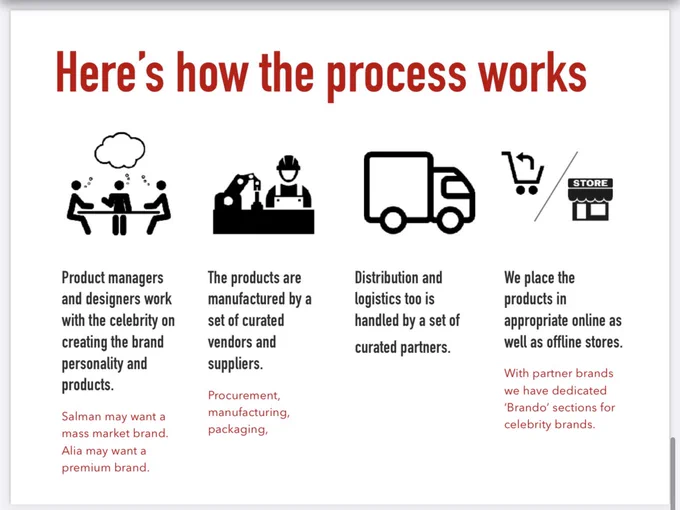 Here's how the process works

STORE

Product managers and designers work with the celebrity on creating the brand personality and products.

Salman may want a mass market brand. Alia may want a premium brand.

The products are manufactured by a set of curated vendors and suppliers.

Procurement, manufacturing, packaging,

Distribution and logistics too is handled by a set of curated partners.

We place the products in appropriate online as well as offline stores.

With partner brands we have dedicated 'Brando' sections for celebrity brands.